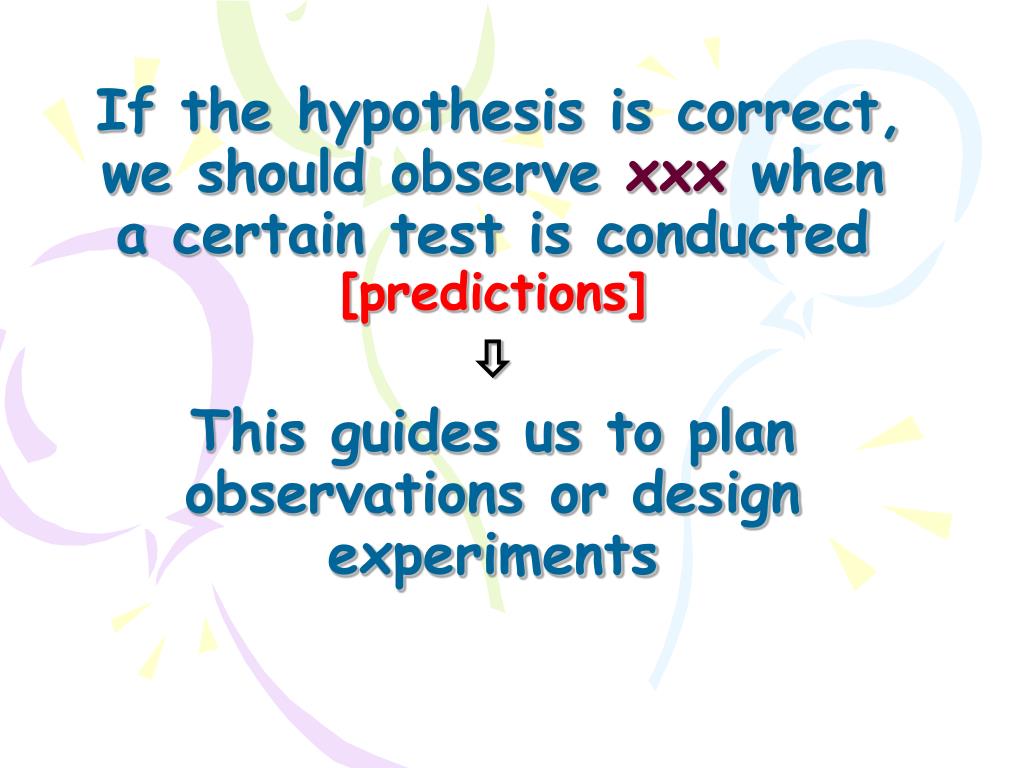 If the hypothesis is correct, we should observe xxx when a certain test is conducted [predictions]

⇩

This guides us to plan observations or design experiments